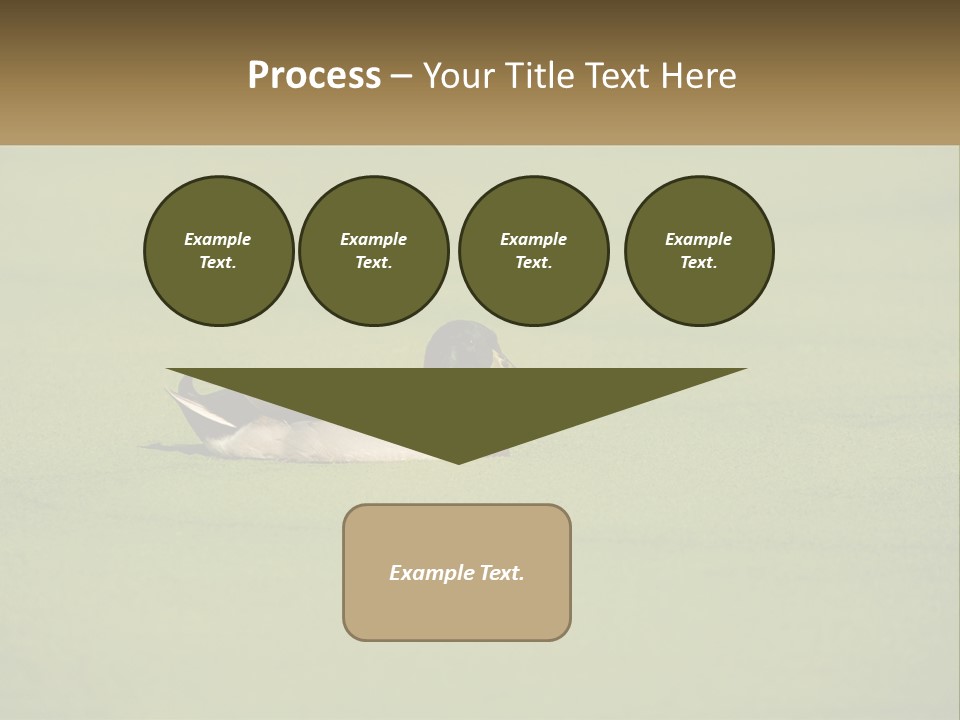 Process – Your Title Text Here

Example Text.

Example Text.

Example Text.

Example Text.

Example Text.